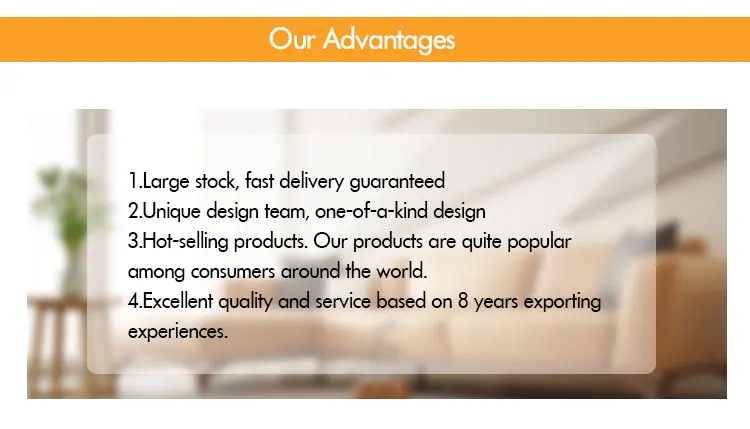 Our Advantages

1.Large stock, fast delivery guaranteed
2.Unique design team, one-of-a-kind design
3.Hot-selling products. Our products are quite popular among consumers around the world.
4.Excellent quality and service based on 8 years exporting experiences.